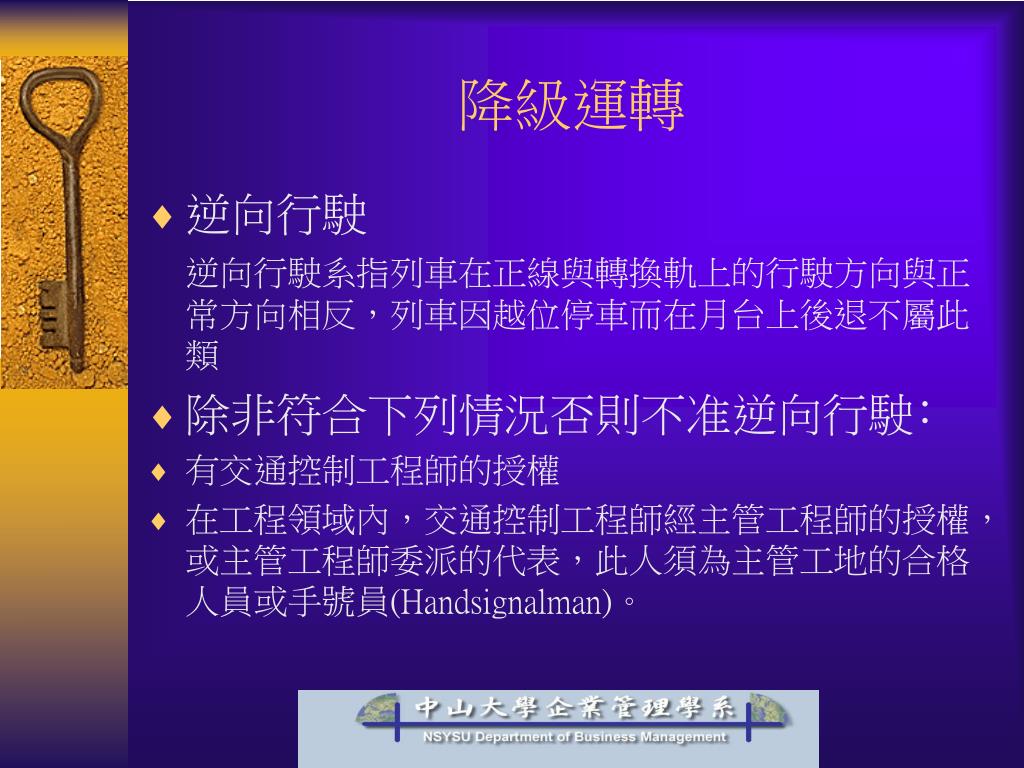 降級運轉

♦ 逆向行駛

逆向行駛系指列車在正線與轉換軌上的行駛方向與正常方向相反，列車因越位停車而在月台上後退不屬此類

♦ 除非符合下列情況否則不准逆向行駛：

♦ 有交通控制工程師的授權

♦ 在工程領域內，交通控制工程師經主管工程師的授權，或主管工程師委派的代表，此人須為主管工地的合格人員或手號員(Handsignalman)。

中山大學企業管理學系
NSYSU Department of Business Management